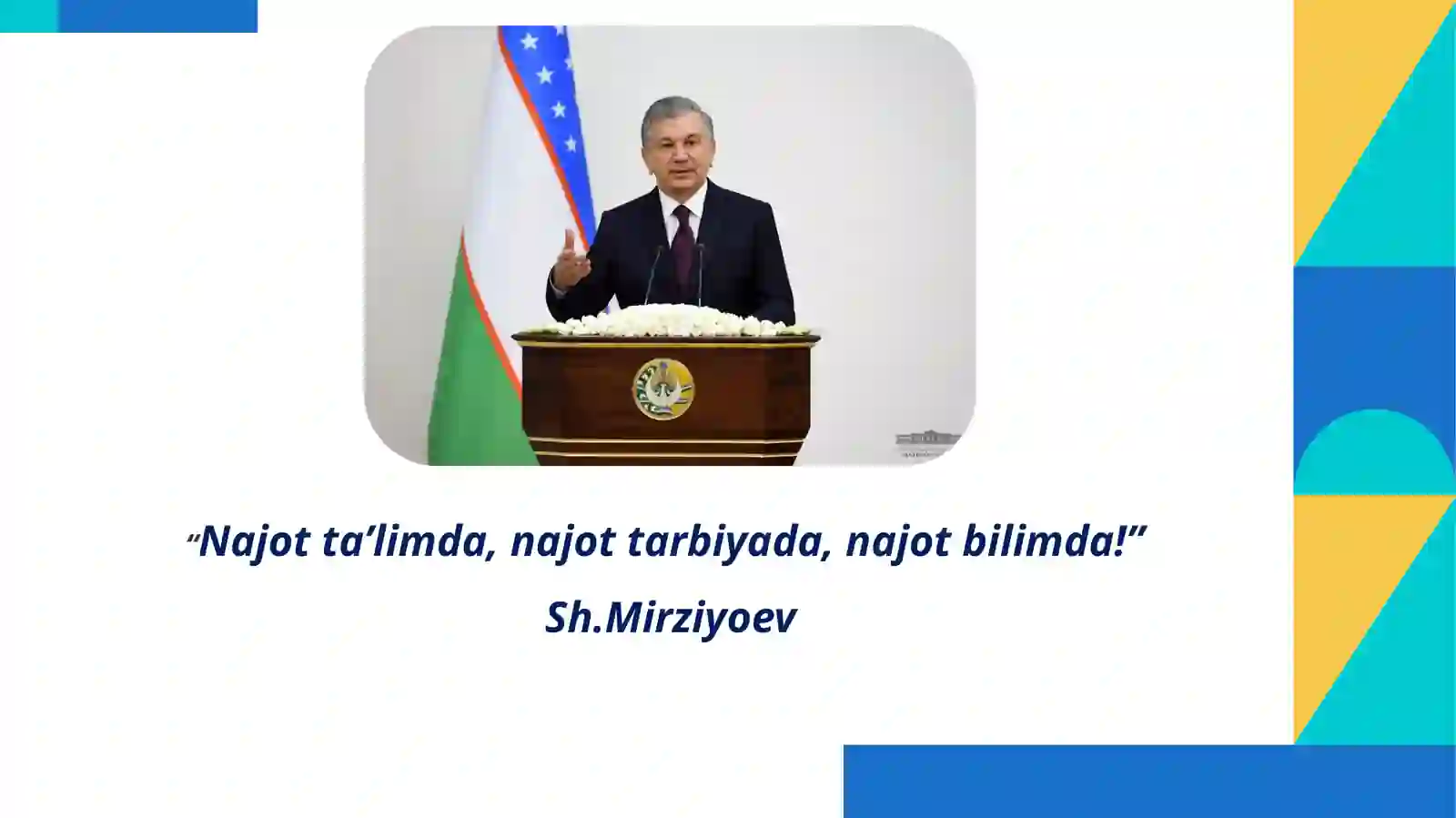 “Najot ta’limda, najot tarbiyada, najot bilimda!”

Sh.Mirziyoev